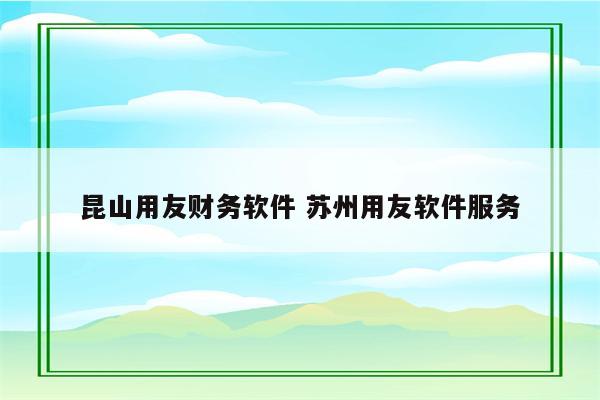 昆山用友财务软件 苏州用友软件服务